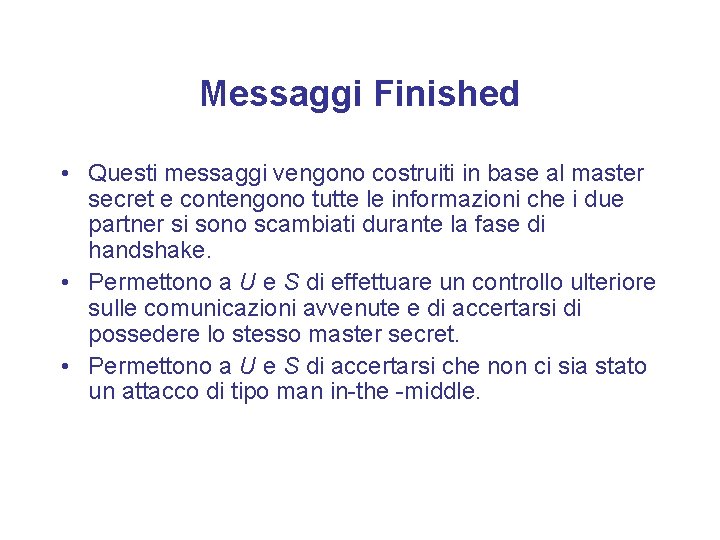 Messaggi Finished

• Questi messaggi vengono costruiti in base al master secret e contengono tutte le informazioni che i due partner si sono scambiati durante la fase di handshake.
• Permettono a U e S di effettuare un controllo ulteriore sulle comunicazioni avvenute e di accertarsi di possedere lo stesso master secret.
• Permettono a U e S di accertarsi che non ci sia stato un attacco di tipo man in-the -middle.